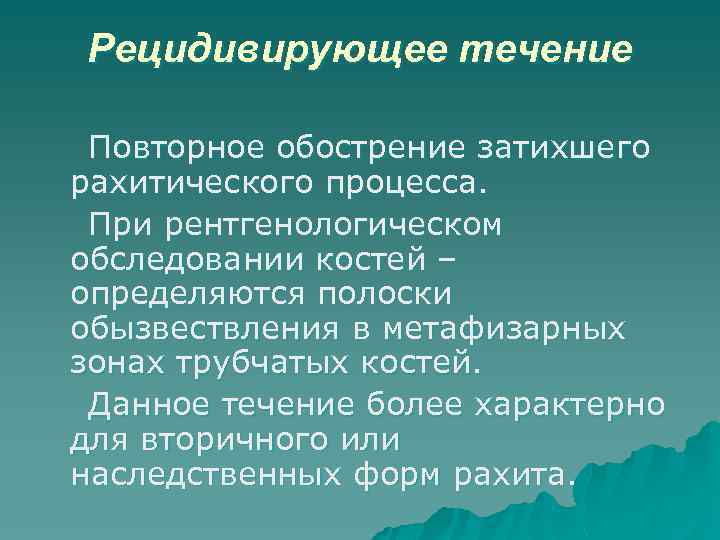 Рецидивирующее течение

Повторное обострение затихшего рахитического процесса.

При рентгенологическом обследовании костей – определяются полоски обызвествления в метафизарных зонах трубчатых костей.

Данное течение более характерно для вторичного или наследственных форм рахита.